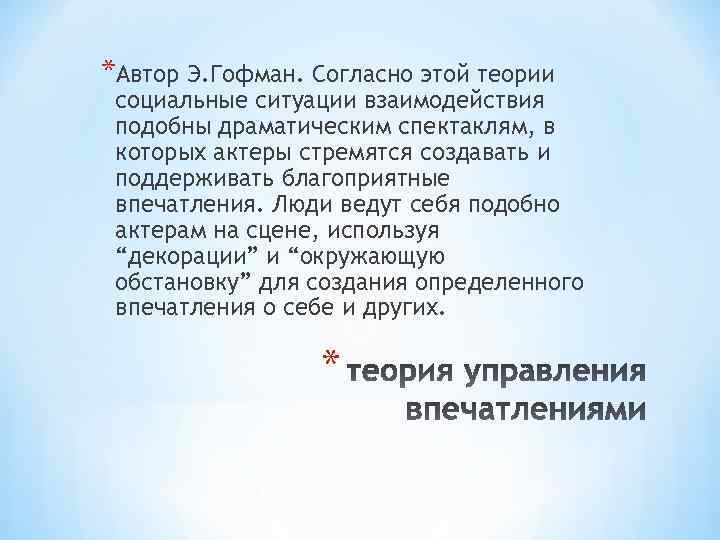 *Автор Э.Гофман. Согласно этой теории социальные ситуации взаимодействия подобны драматическим спектаклям, в которых актеры стремятся создавать и поддерживать благоприятные впечатления. Люди ведут себя подобно актерам на сцене, используя “декорации” и “окружающую обстановку” для создания определенного впечатления о себе и других.

* теория управления впечатлениями